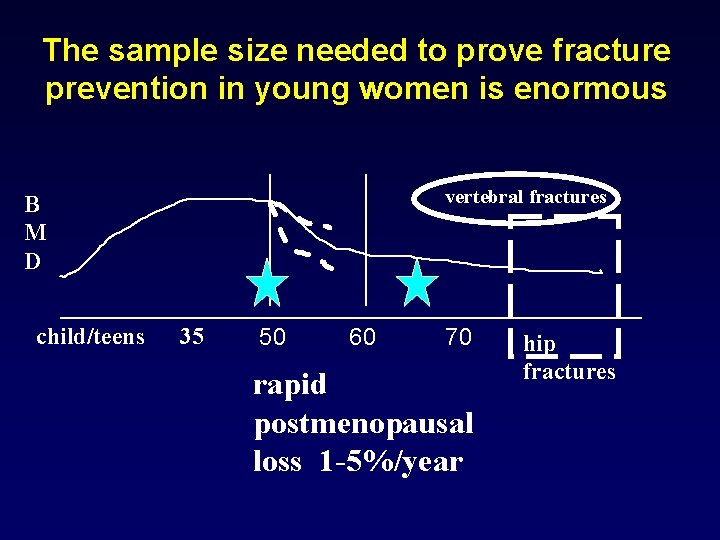 The sample size needed to prove fracture prevention in young women is enormous

B
M
D

vertebral fractures

child/teens 35 50 60 70

hip
fractures

rapid
postmenopausal
loss 1-5%/year